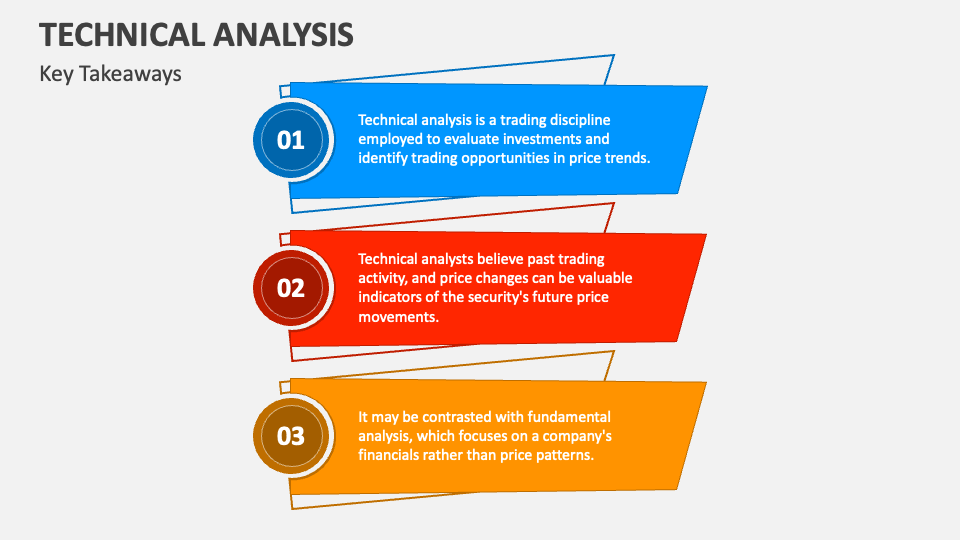 TECHNICAL ANALYSIS

Key Takeaways

01

Technical analysis is a trading discipline employed to evaluate investments and identify trading opportunities in price trends.

02

Technical analysts believe past trading activity, and price changes can be valuable indicators of the security's future price movements.

03

It may be contrasted with fundamental analysis, which focuses on a company's financials rather than price patterns.